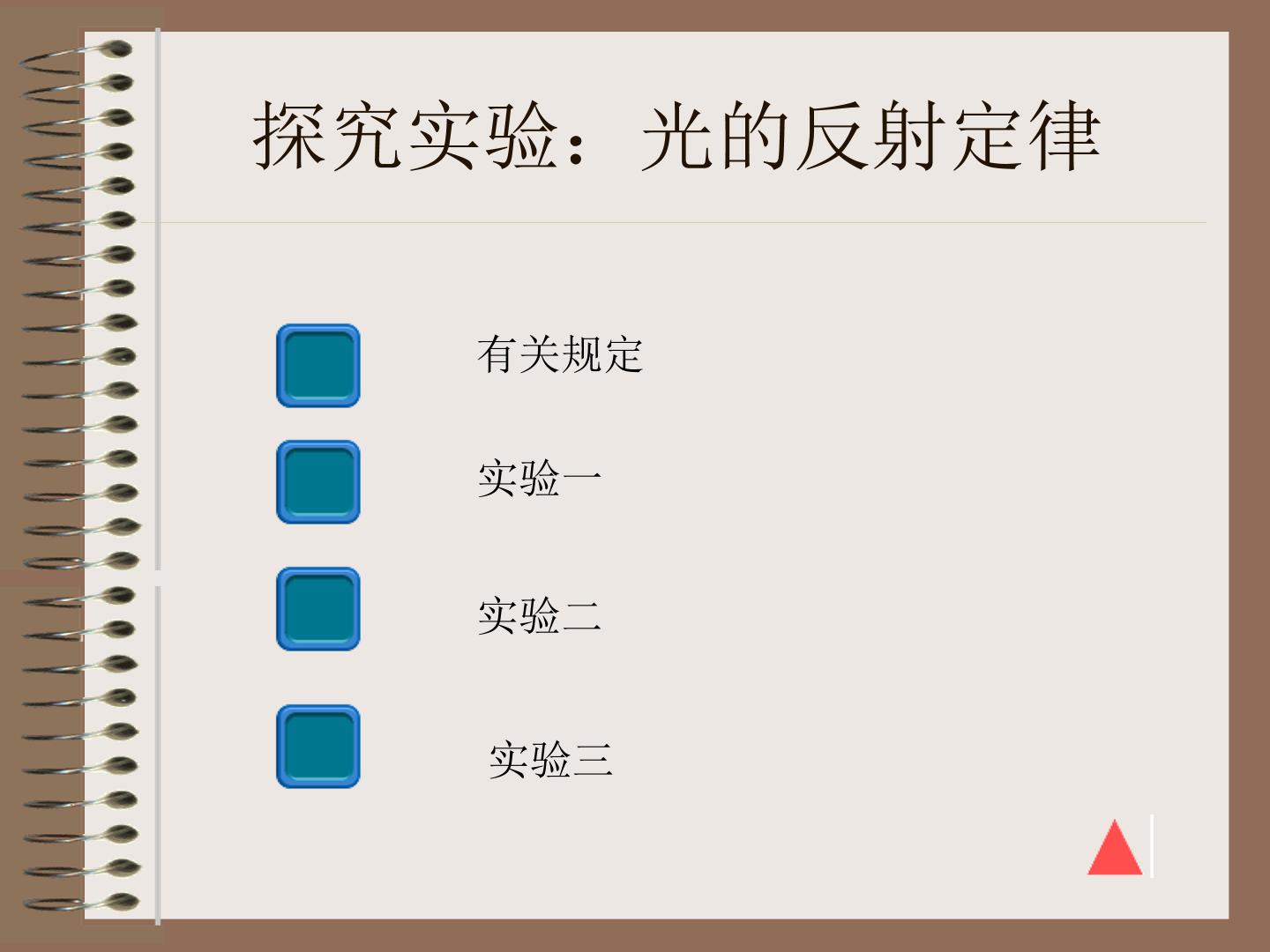 探究实验：光的反射定律

有关规定

实验一

实验二

实验三